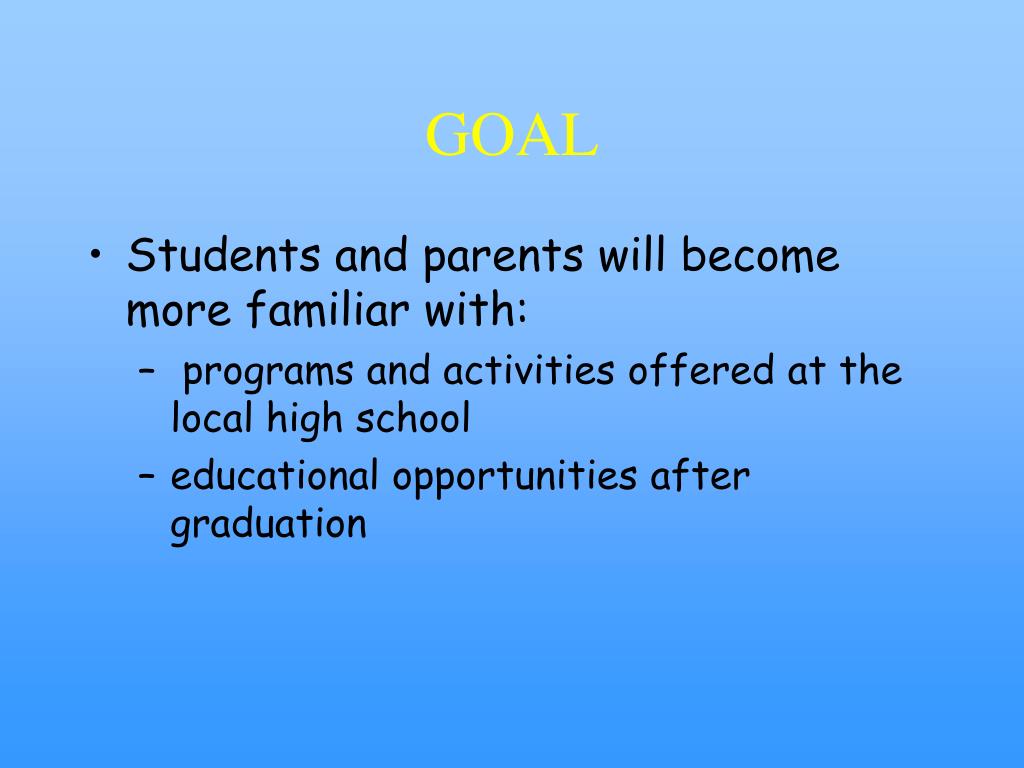 GOAL

• Students and parents will become more familiar with:
– programs and activities offered at the local high school
– educational opportunities after graduation